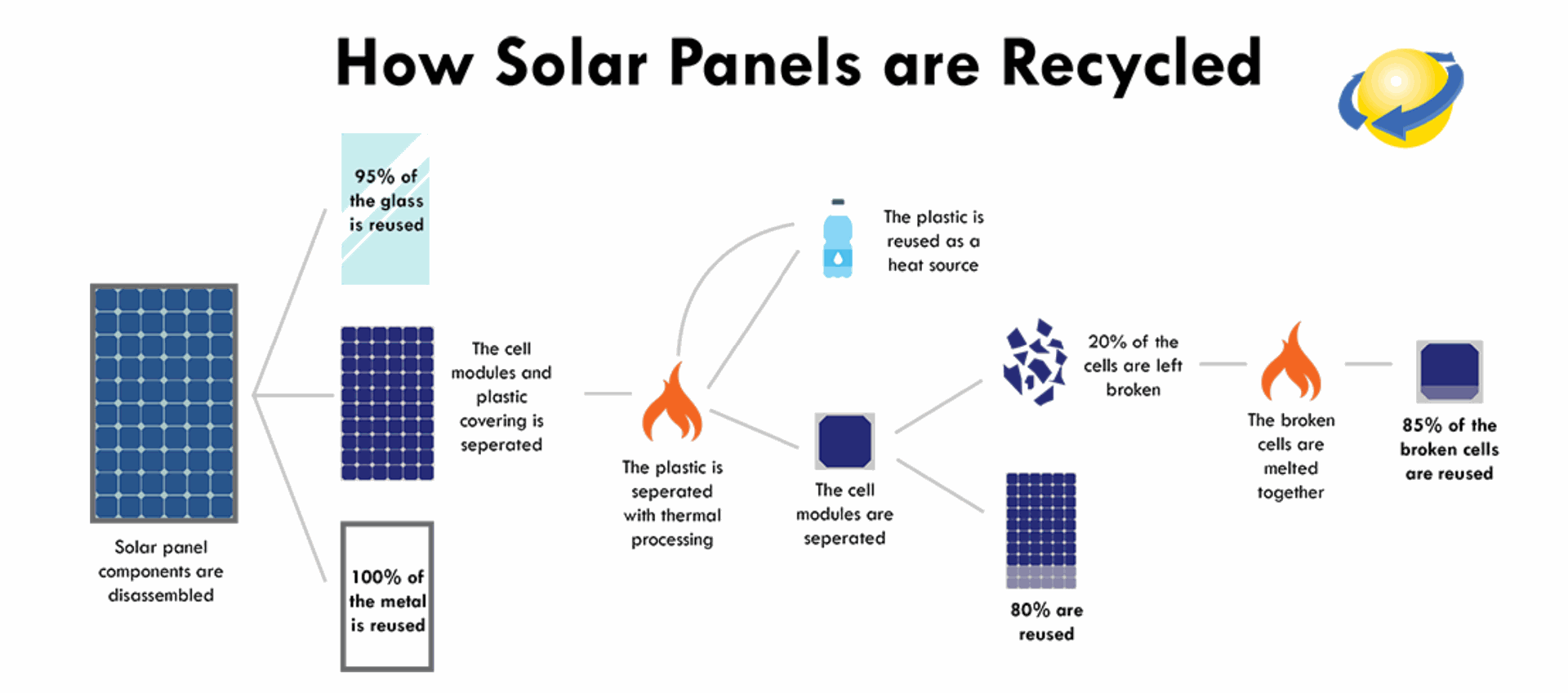 How Solar Panels are Recycled

Solar panel components are disassembled

95% of the glass is reused

The cell modules and plastic covering is seperated

100% of the metal is reused

The plastic is seperated with thermal processing

The plastic is reused as a heat source

The cell modules are seperated

20% of the cells are left broken

80% are reused

The broken cells are melted together

85% of the broken cells are reused